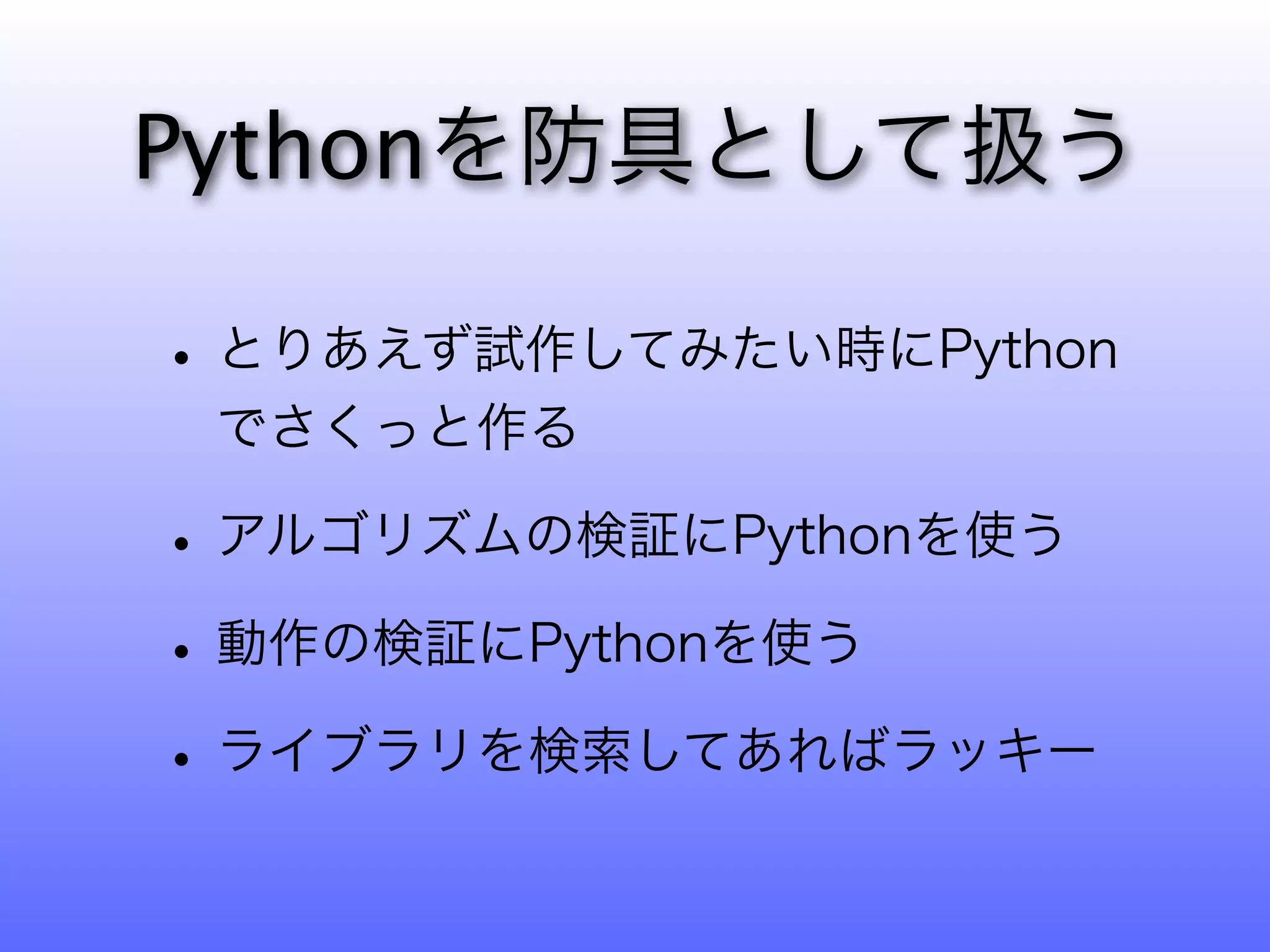 Pythonを防具として扱う

• とりあえず試作してみたい時にPythonでさくっと作る

• アルゴリズムの検証にPythonを使う

• 動作の検証にPythonを使う

• ライブラリを検索してあればラッキー